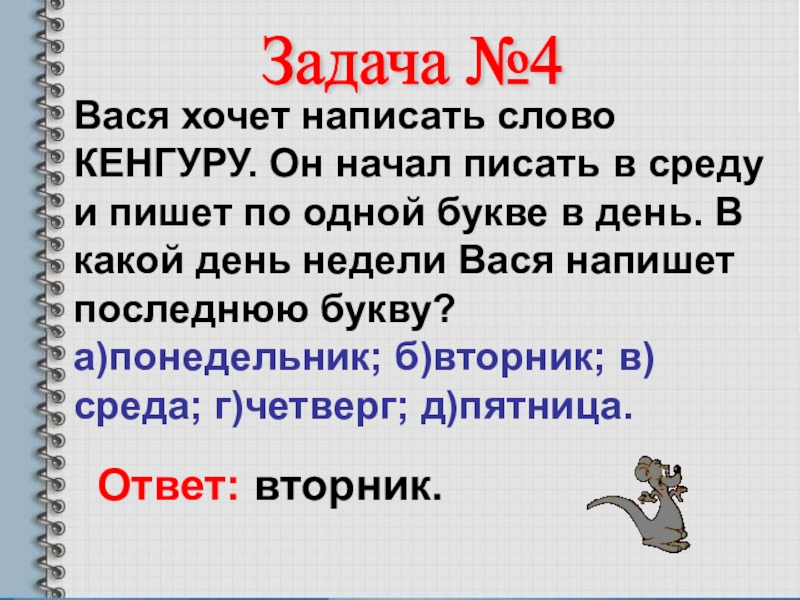 Задача №4

Вася хочет написать слово КЕНГУРУ. Он начал писать в среду и пишет по одной букве в день. В какой день недели Вася напишет последнюю букву?

а)понедельник; б)вторник; в) среда; г)четверг; д)пятница.

Ответ: вторник.